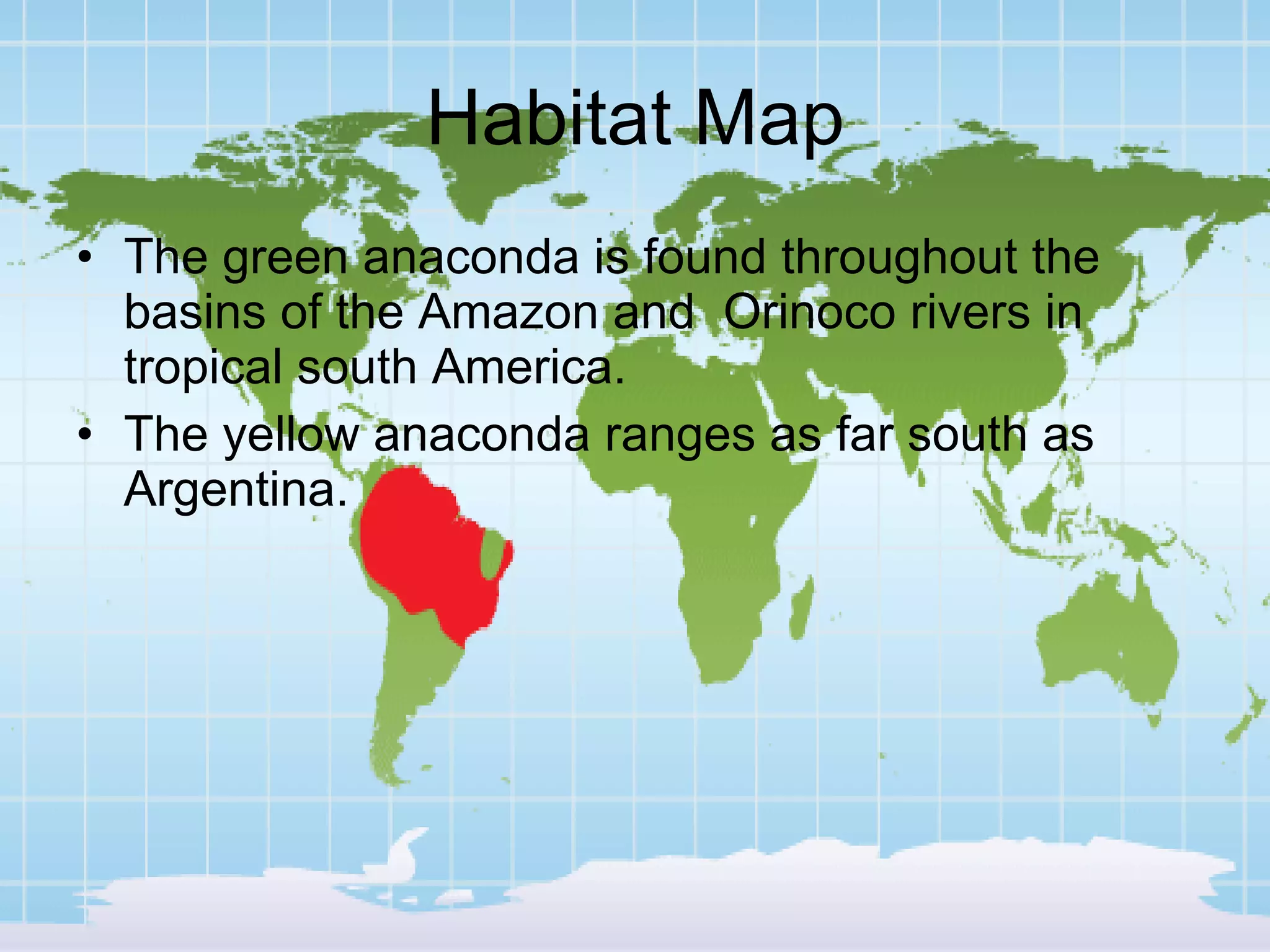 Habitat Map

• The green anaconda is found throughout the basins of the Amazon and  Orinoco rivers in tropical south America.
• The yellow anaconda ranges as far south as Argentina.